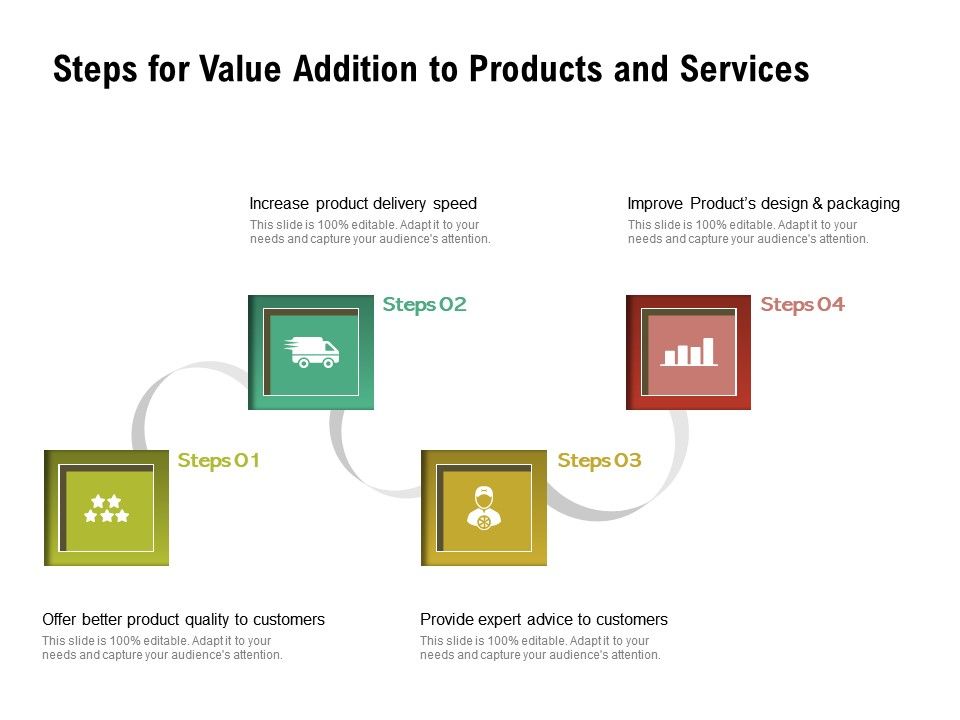 Steps for Value Addition to Products and Services

Increase product delivery speed
This slide is 100% editable. Adapt it to your needs and capture your audience's attention.

Improve Product's design & packaging
This slide is 100% editable. Adapt it to your needs and capture your audience's attention.

Steps 02

Steps 04

Steps 01

Steps 03

Offer better product quality to customers
This slide is 100% editable. Adapt it to your needs and capture your audience's attention.

Provide expert advice to customers
This slide is 100% editable. Adapt it to your needs and capture your audience's attention.